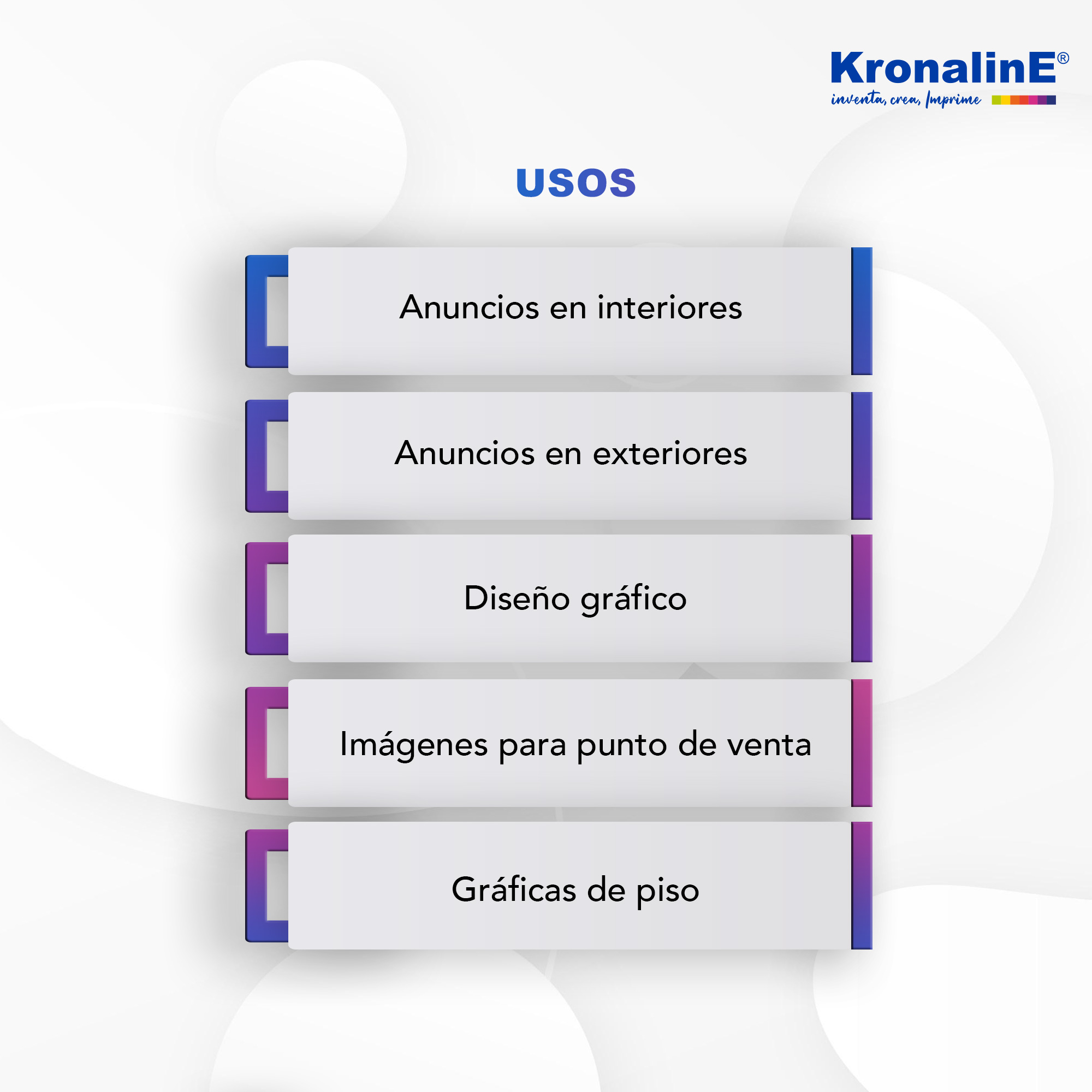 KronalinE®
inventa, crea, Imprime

USOS

Anuncios en interiores

Anuncios en exteriores

Diseño gráfico

Imágenes para punto de venta

Gráficas de piso